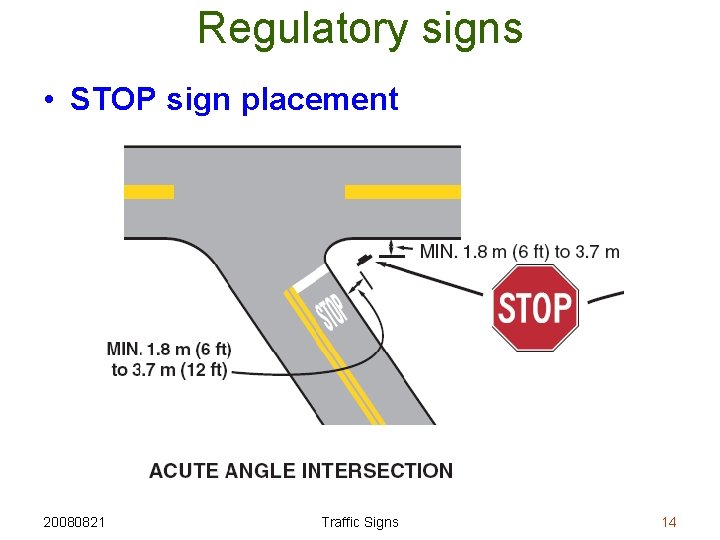 Regulatory signs

• STOP sign placement

MIN. 1.8 m (6 ft) to 3.7 m

STOP

STOP

MIN. 1.8 m (6 ft) to 3.7 m (12 ft)

ACUTE ANGLE INTERSECTION

20080821

Traffic Signs

14